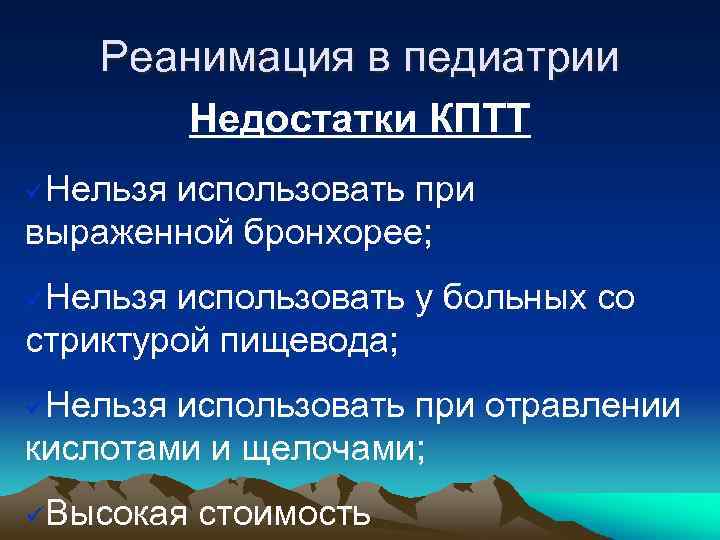 Реанимация в педиатрии

Недостатки КПТТ

✓Нельзя использовать при выраженной бронхорее;

✓Нельзя использовать у больных со стриктурой пищевода;

✓Нельзя использовать при отравлении кислотами и щелочами;

✓Высокая стоимость